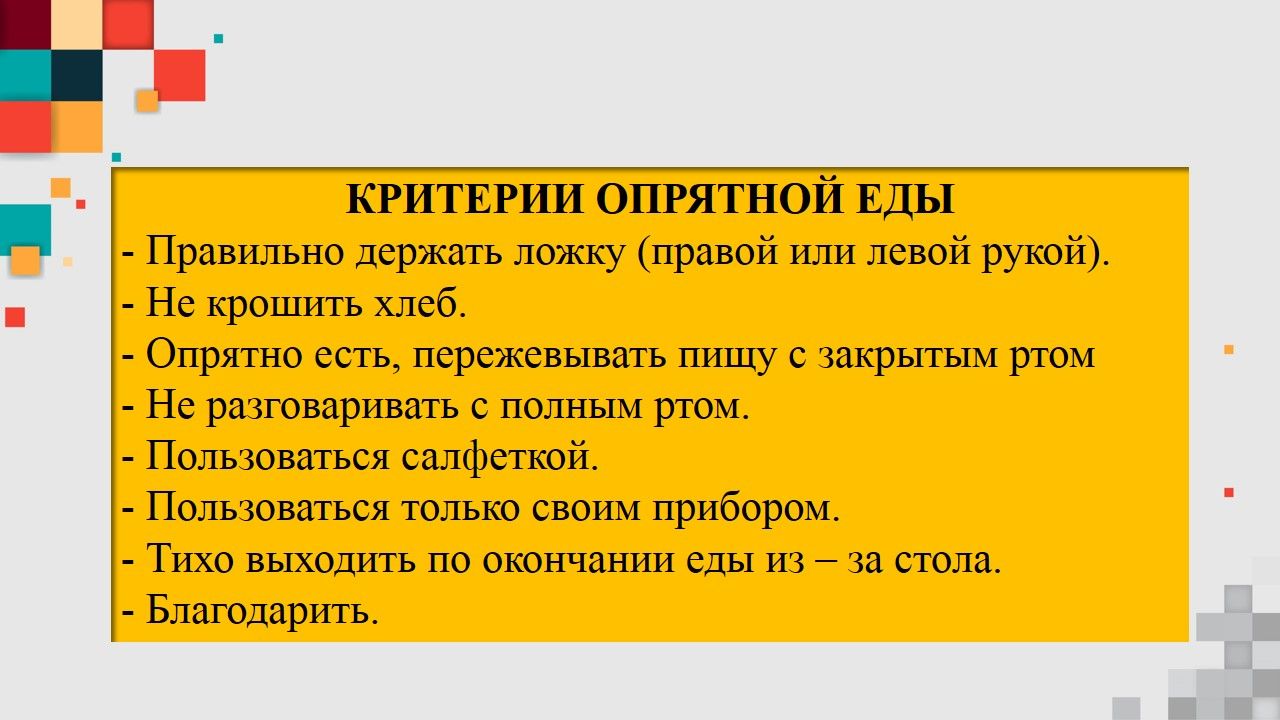 КРИТЕРИИ ОПРЯТНОЙ ЕДЫ
- Правильно держать ложку (правой или левой рукой).
- Не крошить хлеб.
- Опрятно есть, пережевывать пищу с закрытым ртом
- Не разговаривать с полным ртом.
- Пользоваться салфеткой.
- Пользоваться только своим прибором.
- Тихо выходить по окончании еды из – за стола.
- Благодарить.